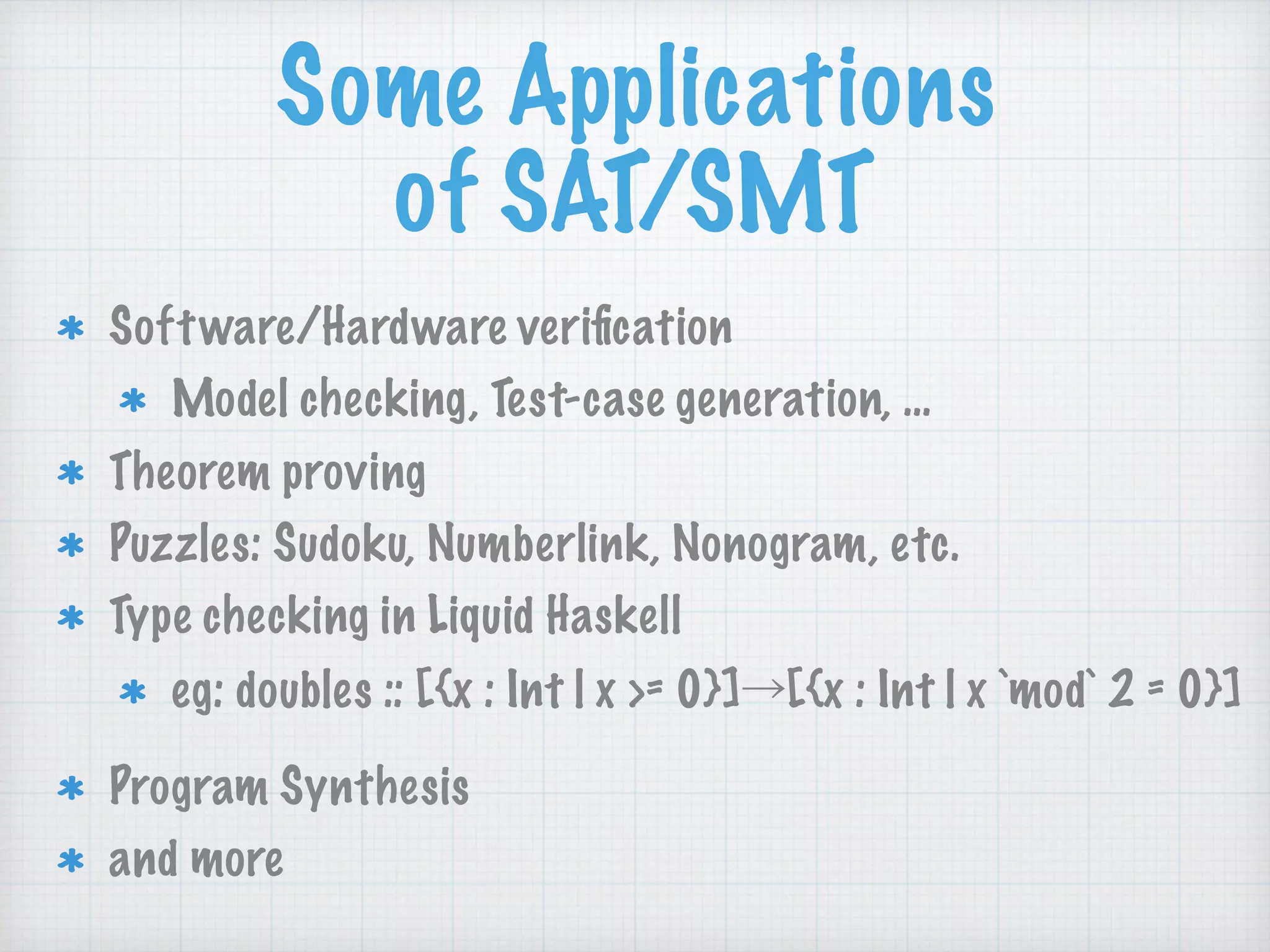 Some Applications of SAT/SMT

* Software/Hardware verification
  * Model checking, Test-case generation, ...
* Theorem proving
* Puzzles: Sudoku, Numberlink, Nonogram, etc.
* Type checking in Liquid Haskell
  * eg: doubles :: [{x : Int | x >= 0}]→[{x : Int | x `mod` 2 = 0}]
* Program Synthesis
* and more